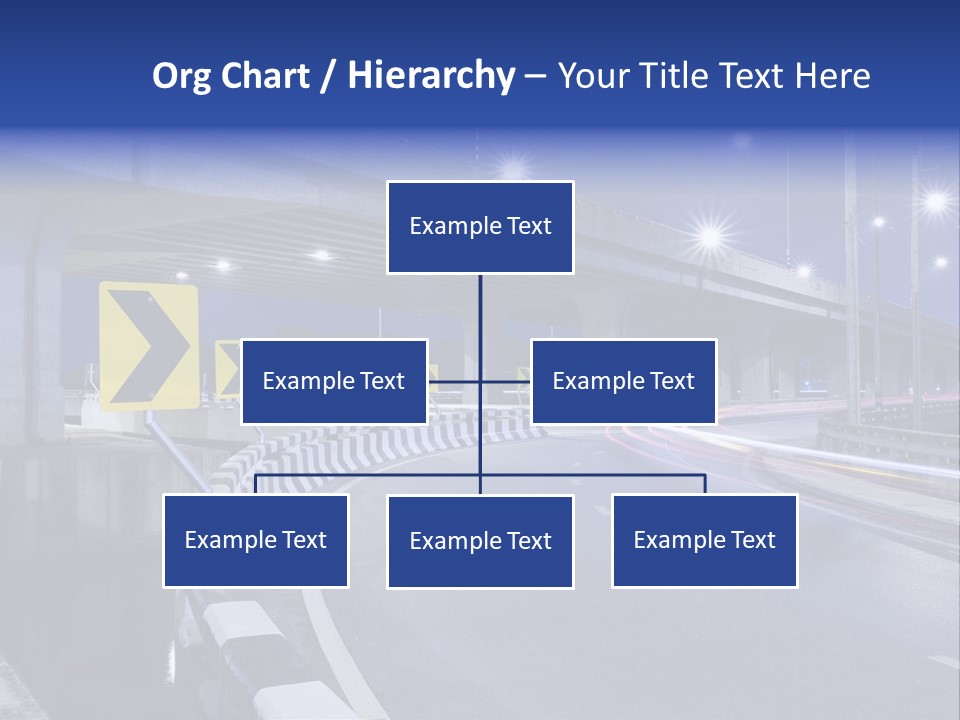 Org Chart / Hierarchy – Your Title Text Here

Example Text

Example Text

Example Text

Example Text

Example Text

Example Text